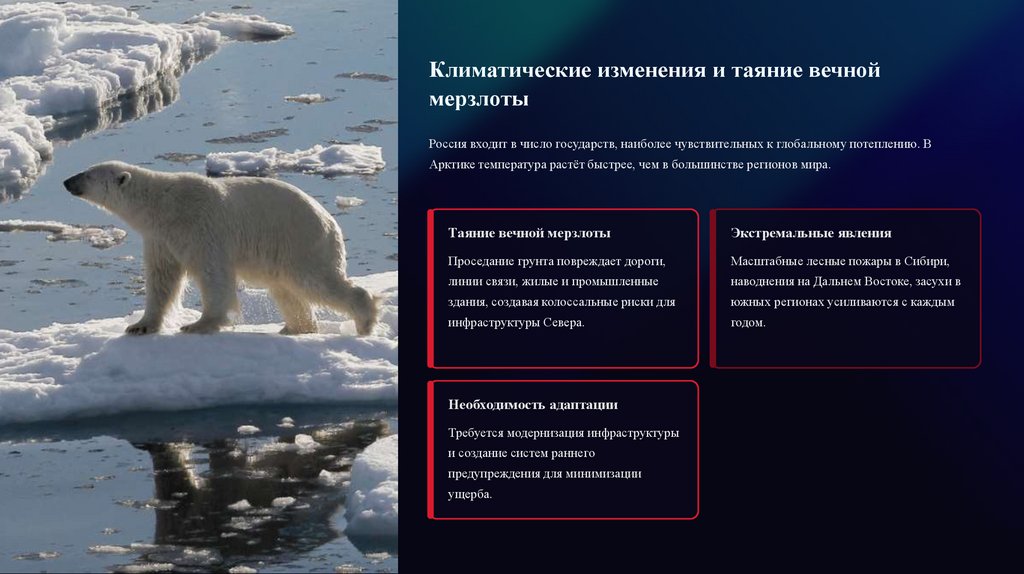 Климатические изменения и таяние вечной мерзлоты

Россия входит в число государств, наиболее чувствительных к глобальному потеплению. В Арктике температура растёт быстрее, чем в большинстве регионов мира.

Таяние вечной мерзлоты

Проседание грунта повреждает дороги, линии связи, жилые и промышленные здания, создавая колоссальные риски для инфраструктуры Севера.

Экстремальные явления

Масштабные лесные пожары в Сибири, наводнения на Дальнем Востоке, засухи в южных регионах усиливаются с каждым годом.

Необходимость адаптации

Требуется модернизация инфраструктуры и создание систем раннего предупреждения для минимизации ущерба.